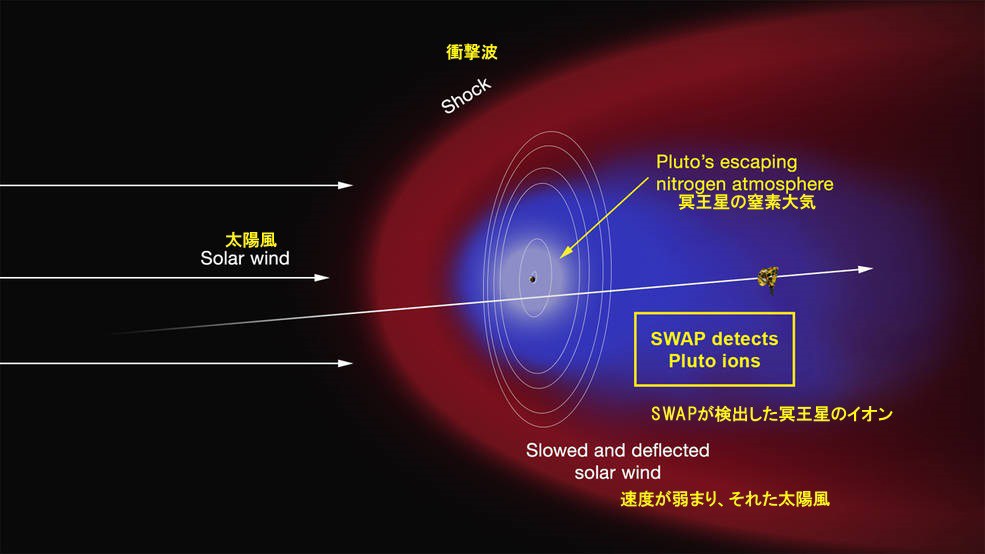 衝撃波
Shock

Pluto's escaping nitrogen atmosphere
冥王星の窒素大気

太陽風
Solar wind

SWAP detects Pluto ions

SWAPが検出した冥王星のイオン

Slowed and deflected solar wind
速度が弱まり、それた太陽風